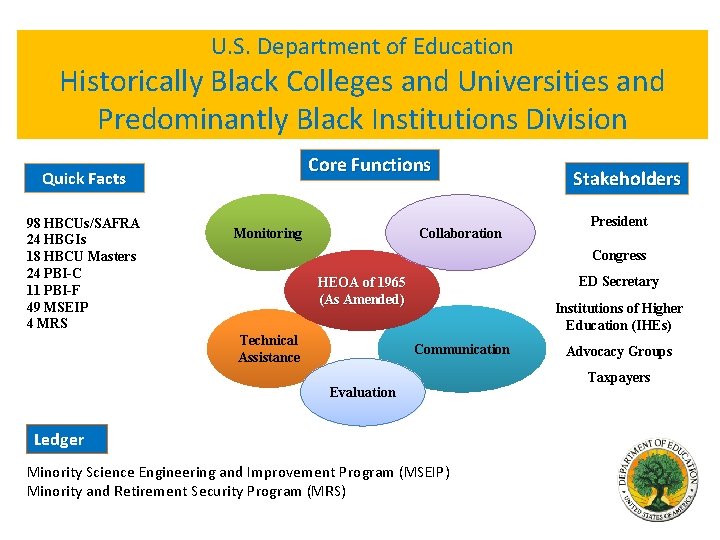 U.S. Department of Education
Historically Black Colleges and Universities and Predominantly Black Institutions Division

Quick Facts

98 HBCUs/SAFRA
24 HBGIs
18 HBCU Masters
24 PBI-C
11 PBI-F
49 MSEIP
4 MRS

Core Functions

Monitoring
Collaboration
HEOA of 1965 (As Amended)
Technical Assistance
Communication
Evaluation

Stakeholders

President
Congress
ED Secretary
Institutions of Higher Education (IHEs)
Advocacy Groups
Taxpayers

Ledger

Minority Science Engineering and Improvement Program (MSEIP)
Minority and Retirement Security Program (MRS)

DEPARTMENT OF EDUCATION
UNITED STATES OF AMERICA